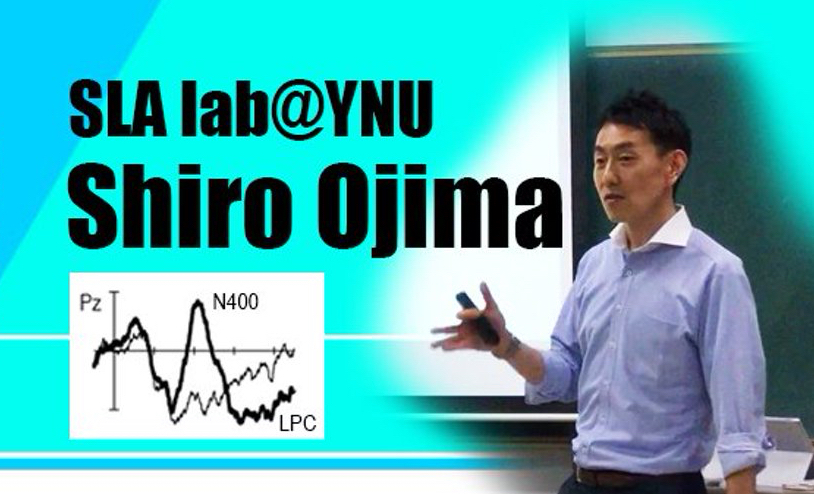 SLA lab@YNU
Shiro Ojima

Pz
N400
LPC